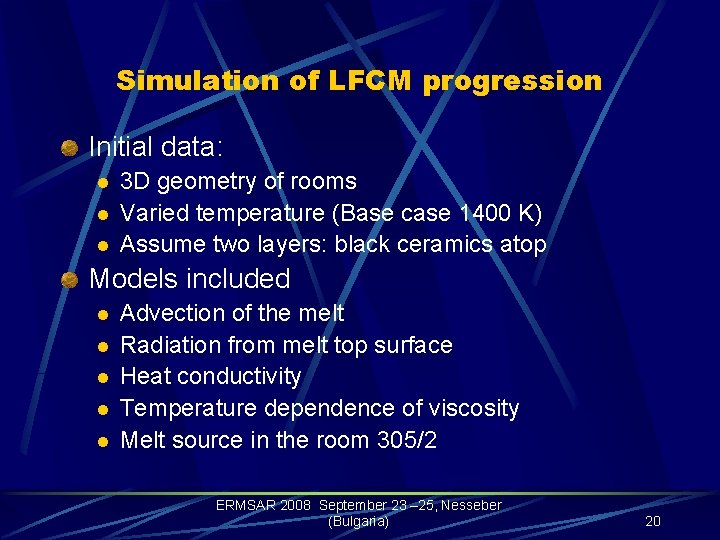 Simulation of LFCM progression

Initial data:
- 3D geometry of rooms
- Varied temperature (Base case 1400 K)
- Assume two layers: black ceramics atop

Models included
- Advection of the melt
- Radiation from melt top surface
- Heat conductivity
- Temperature dependence of viscosity
- Melt source in the room 305/2

ERMSAR 2008 September 23 –25, Nesseber (Bulgaria)

20